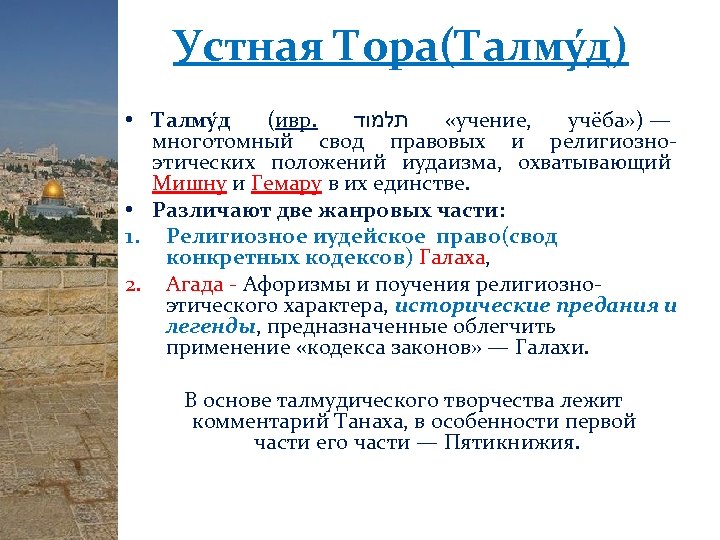 Устная Тора(Талму́д)

• Талму́д (ивр. תלמוד «учение, учёба») — многотомный свод правовых и религиозно-этических положений иудаизма, охватывающий Мишну и Гемару в их единстве.
• Различают две жанровых части:
1. Религиозное иудейское право(свод конкретных кодексов) Галаха,
2. Агада - Афоризмы и поучения религиозно-этического характера, исторические предания и легенды, предназначенные облегчить применение «кодекса законов» — Галахи.

В основе талмудического творчества лежит комментарий Танаха, в особенности первой части его части — Пятикнижия.